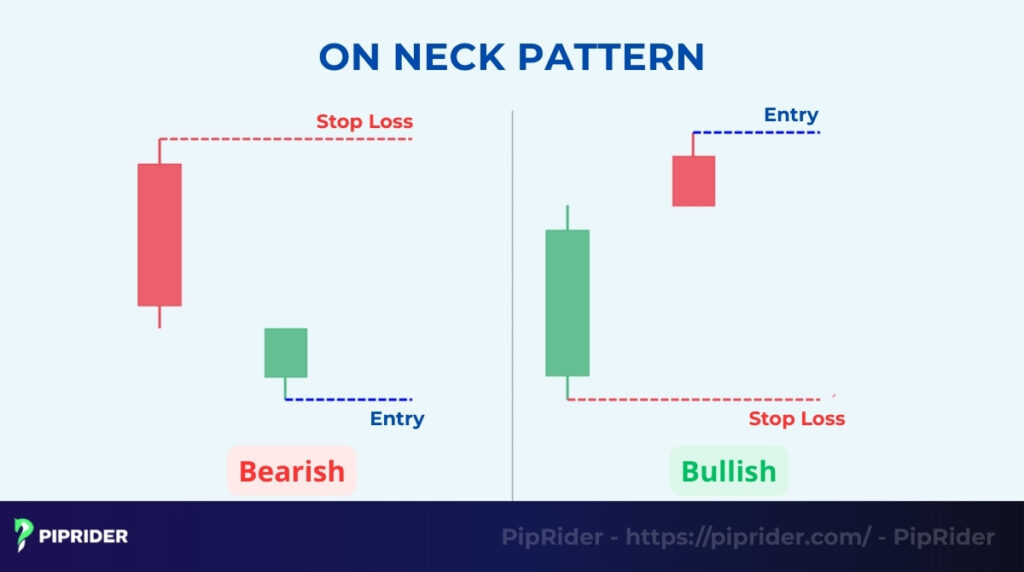 ON NECK PATTERN

Stop Loss

Entry

Bearish

Entry

Stop Loss

Bullish

PIPRIDER

PipRider - https://piprider.com/ - PipRider